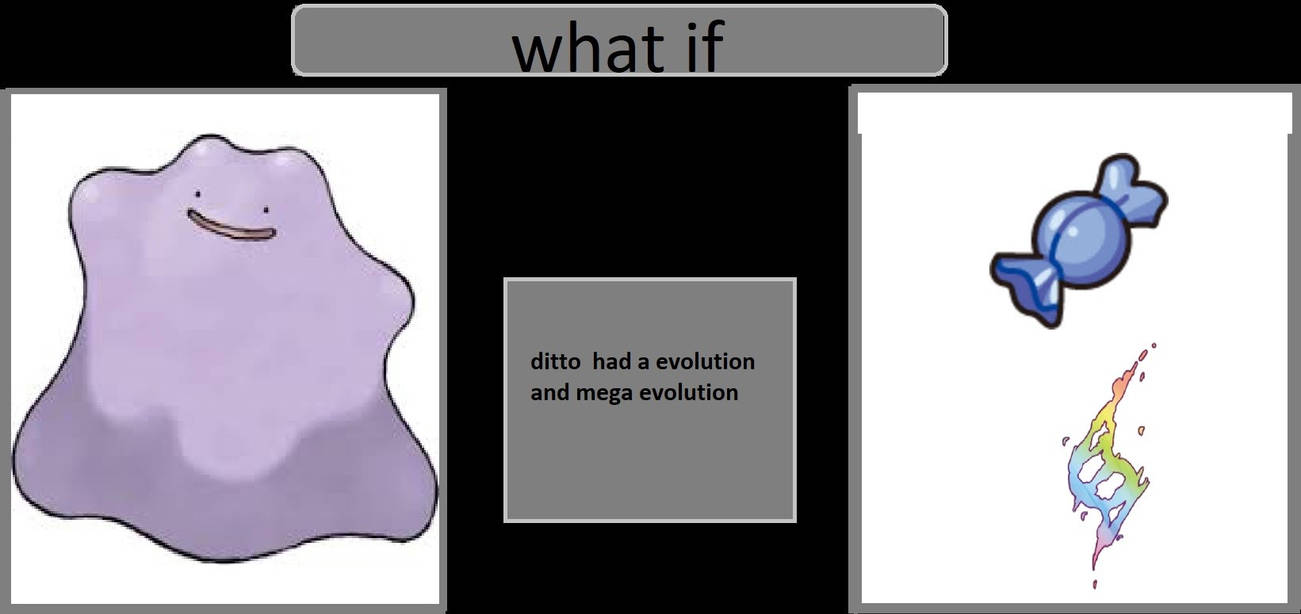 what if

ditto had a evolution and mega evolution